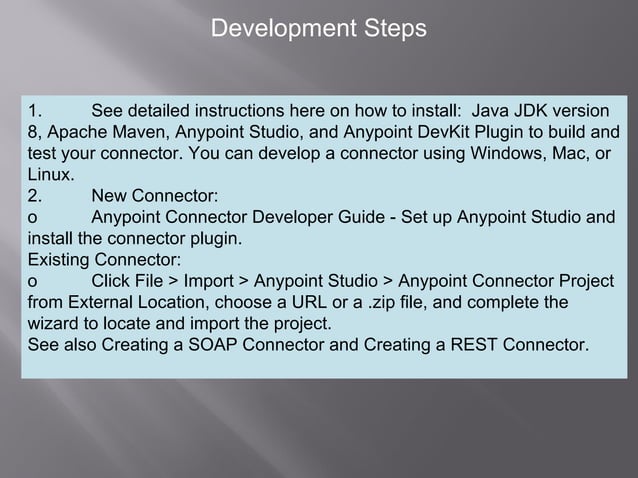 Development Steps

1. See detailed instructions here on how to install: Java JDK version 8, Apache Maven, Anypoint Studio, and Anypoint DevKit Plugin to build and test your connector. You can develop a connector using Windows, Mac, or Linux.
2. New Connector:
o Anypoint Connector Developer Guide - Set up Anypoint Studio and install the connector plugin.
Existing Connector:
o Click File > Import > Anypoint Studio > Anypoint Connector Project from External Location, choose a URL or a .zip file, and complete the wizard to locate and import the project.
See also Creating a SOAP Connector and Creating a REST Connector.